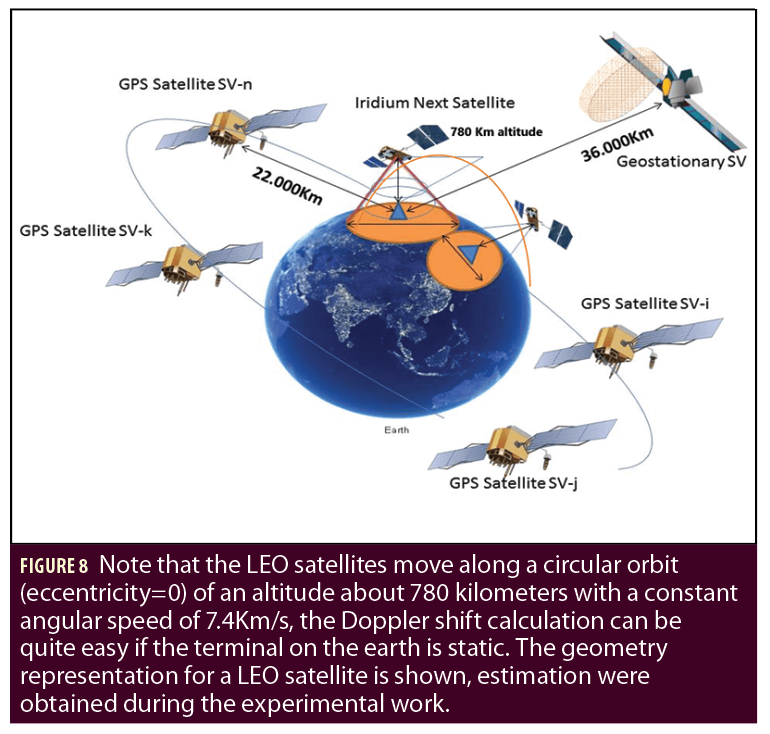 GPS Satellite SV-n

Iridium Next Satellite

780 Km altitude

36.000Km

Geostationary SV

22.000Km

GPS Satellite SV-k

GPS Satellite SV-i

Earth

GPS Satellite SV-j

FIGURE 8 Note that the LEO satellites move along a circular orbit (eccentricity=0) of an altitude about 780 kilometers with a constant angular speed of 7.4Km/s, the Doppler shift calculation can be quite easy if the terminal on the earth is static. The geometry representation for a LEO satellite is shown, estimation were obtained during the experimental work.